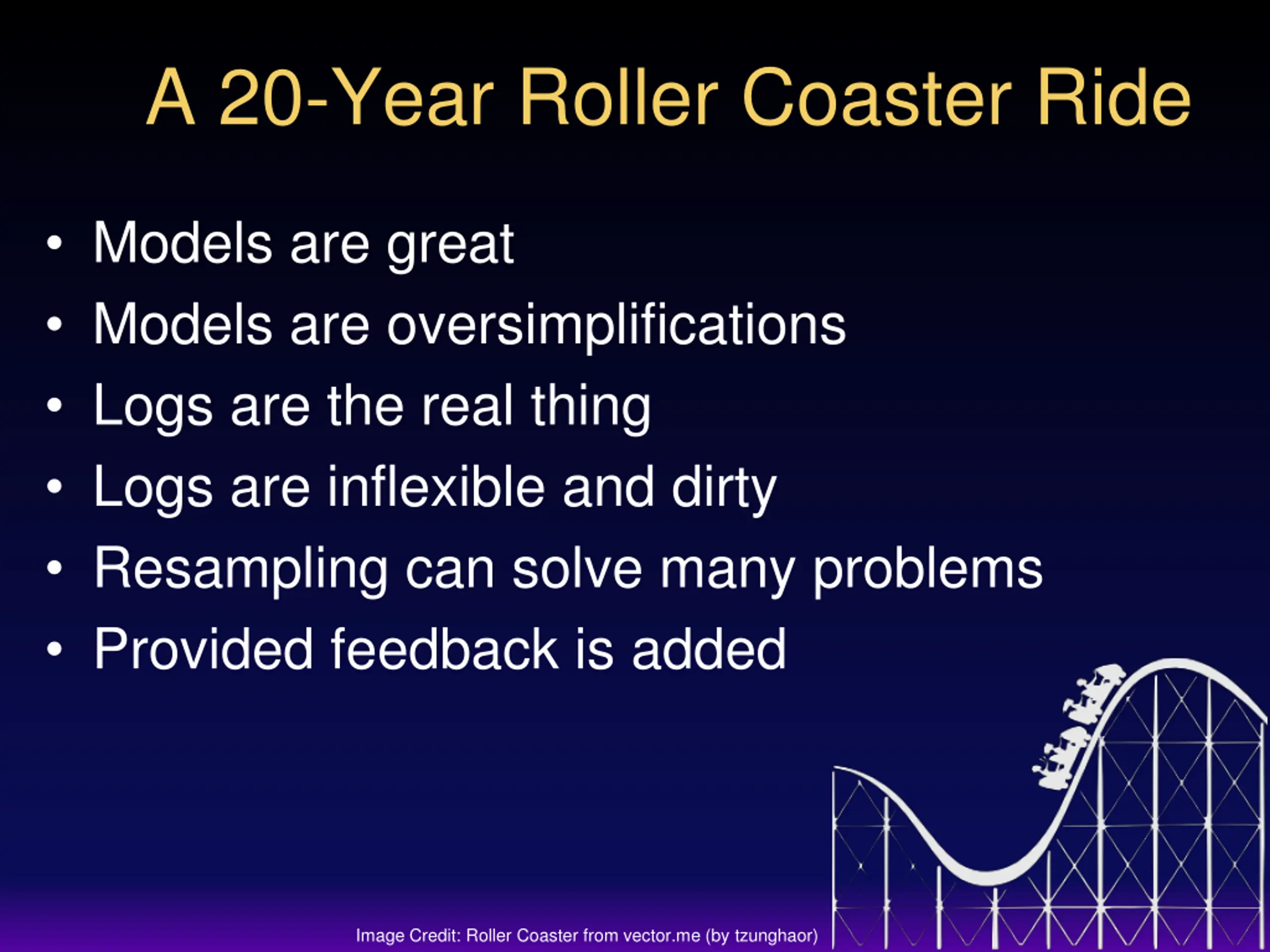 A 20-Year Roller Coaster Ride

• Models are great
• Models are oversimplifications
• Logs are the real thing
• Logs are inflexible and dirty
• Resampling can solve many problems
• Provided feedback is added

Image Credit: Roller Coaster from vector.me (by tzunghaor)